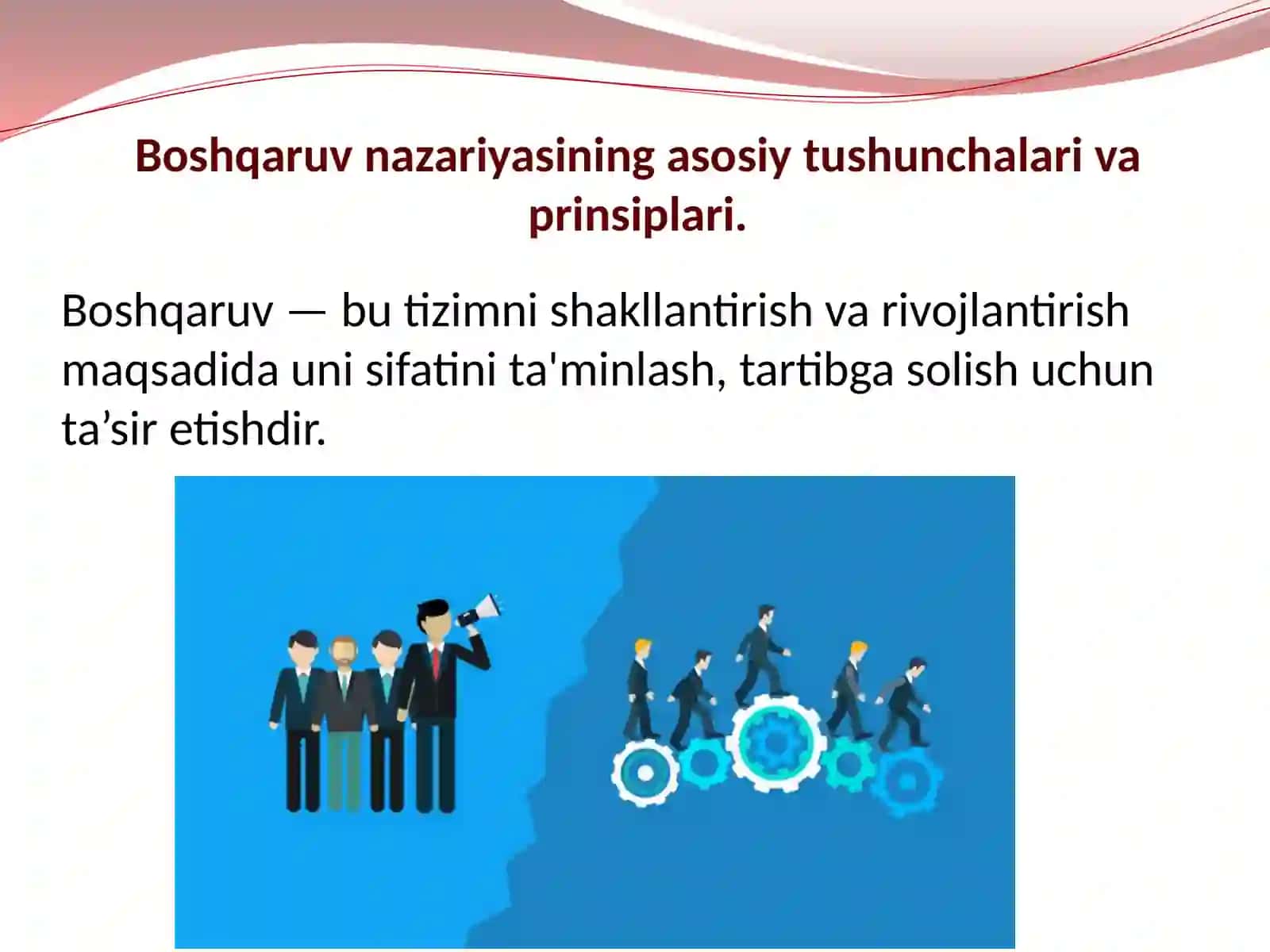 Boshqaruv nazariyasining asosiy tushunchalari va prinsiplari.

Boshqaruv — bu tizimni shakllantirish va rivojlantirish maqsadida uni sifatini ta'minlash, tartibga solish uchun ta’sir etishdir.